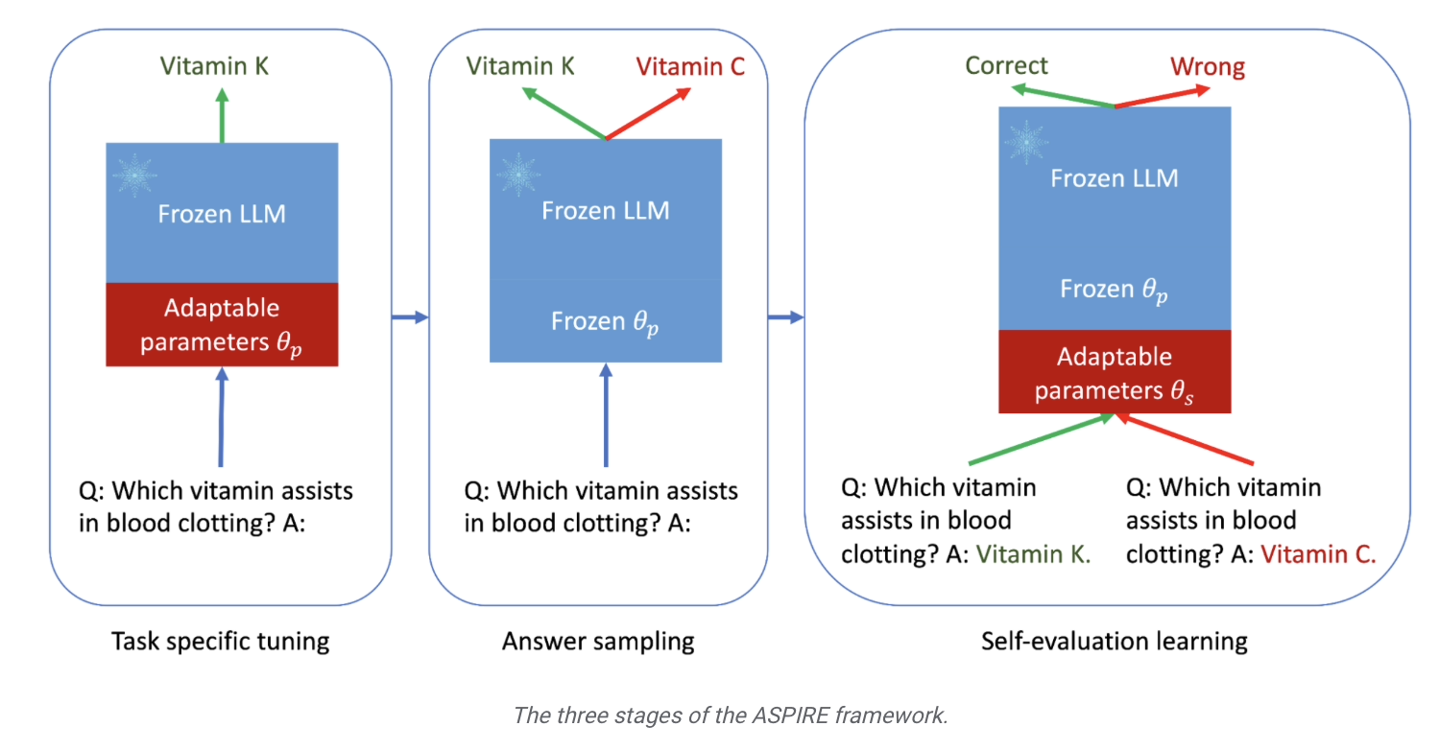 Vitamin K

Frozen LLM

Adaptable parameters $\theta_p$

Q: Which vitamin assists in blood clotting? A:

Task specific tuning

Vitamin K

Vitamin C

Frozen LLM

Frozen $\theta_p$

Q: Which vitamin assists in blood clotting? A:

Answer sampling

Correct

Wrong

Frozen LLM

Frozen $\theta_p$

Adaptable parameters $\theta_s$

Q: Which vitamin assists in blood clotting? A: Vitamin K.

Q: Which vitamin assists in blood clotting? A: Vitamin C.

Self-evaluation learning

The three stages of the ASPIRE framework.